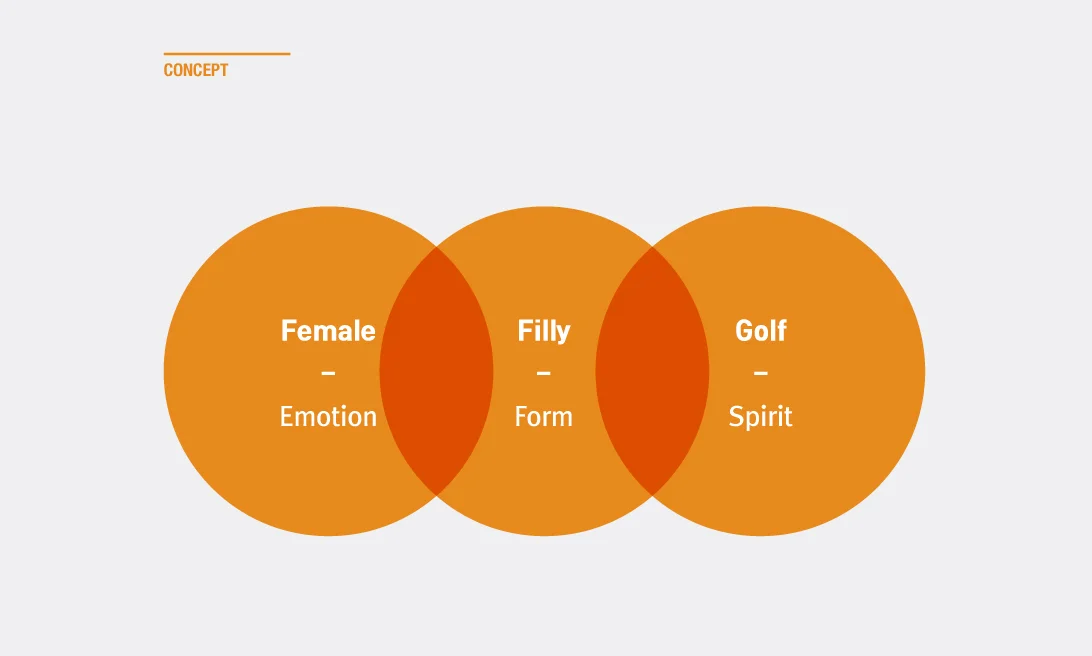 CONCEPT

Female
–
Emotion

Filly
–
Form

Golf
–
Spirit